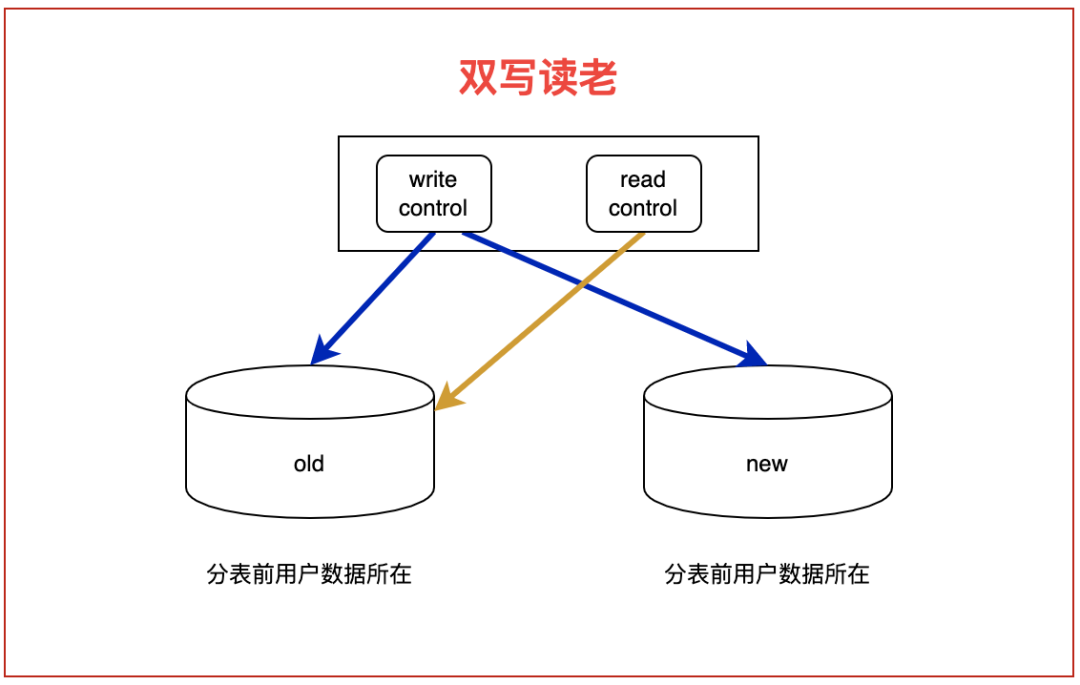 双写读老

write control

read control

old

new

分表前用户数据所在

分表前用户数据所在